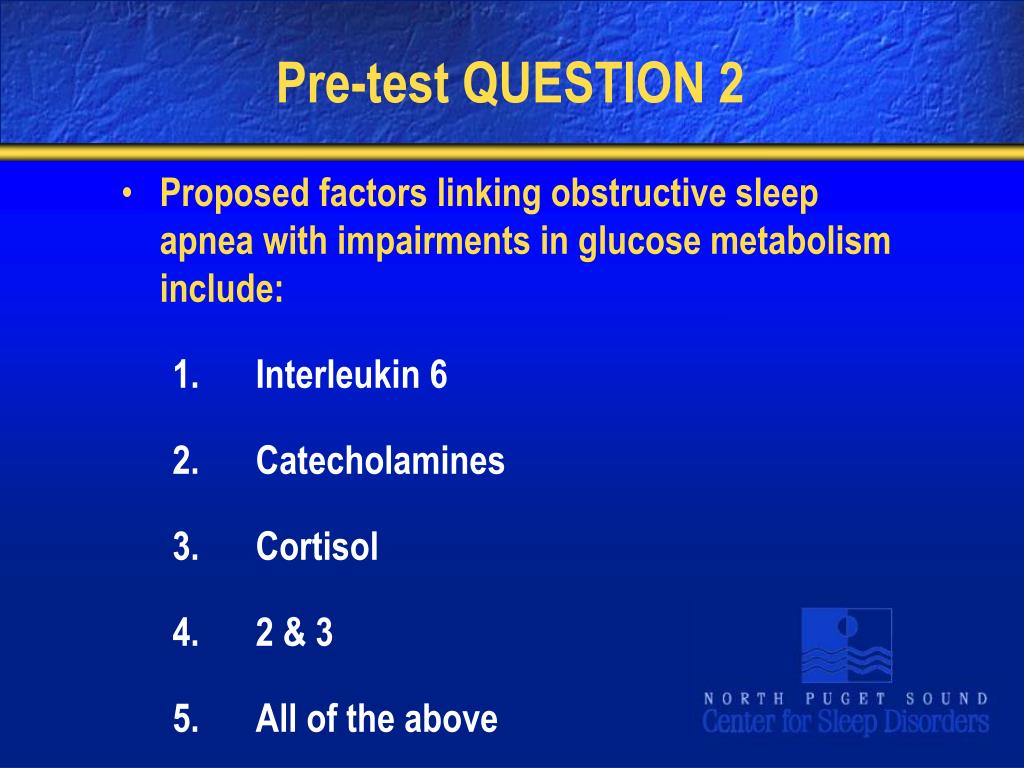 Pre-test QUESTION 2

• Proposed factors linking obstructive sleep apnea with impairments in glucose metabolism include:

1. Interleukin 6

2. Catecholamines

3. Cortisol

4. 2 & 3

5. All of the above

NORTH PUGET SOUND
Center for Sleep Disorders